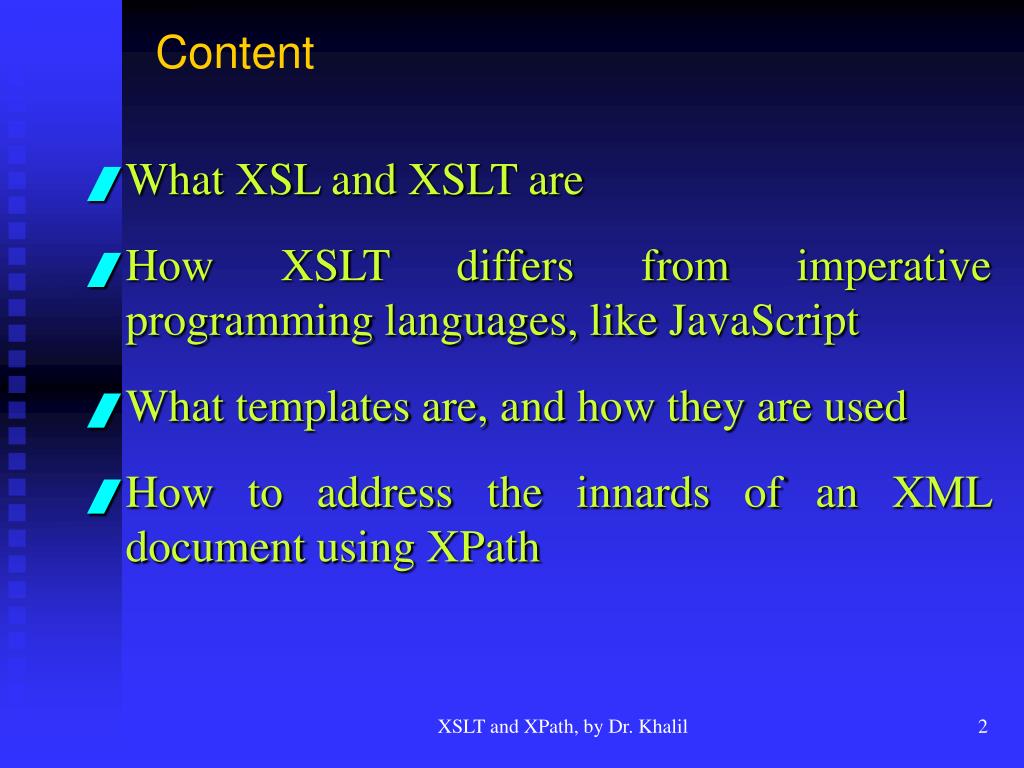 Content

What XSL and XSLT are

How XSLT differs from imperative programming languages, like JavaScript

What templates are, and how they are used

How to address the innards of an XML document using XPath

XSLT and XPath, by Dr. Khalil

2